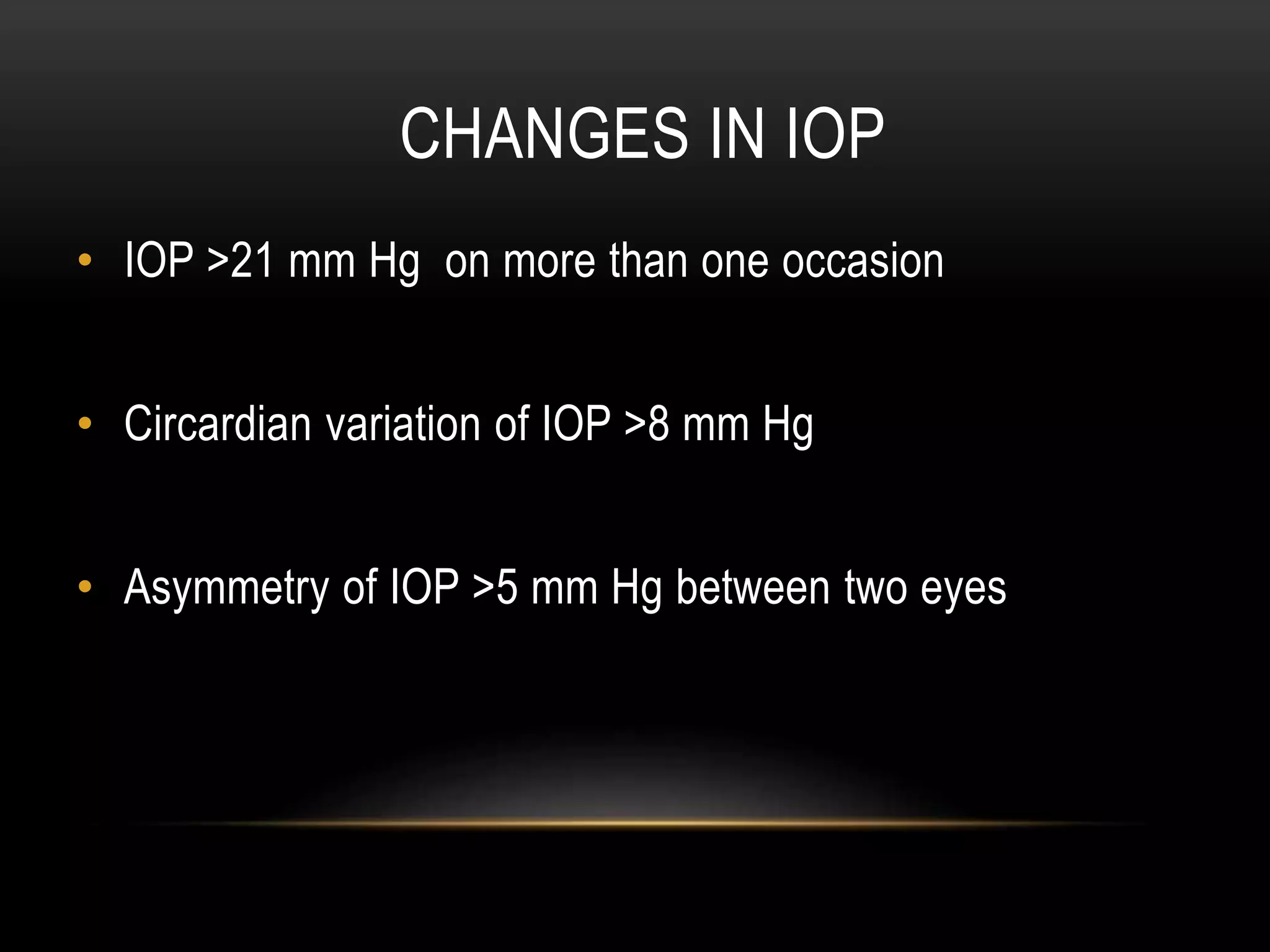 CHANGES IN IOP

• IOP >21 mm Hg on more than one occasion

• Circardian variation of IOP >8 mm Hg

• Asymmetry of IOP >5 mm Hg between two eyes